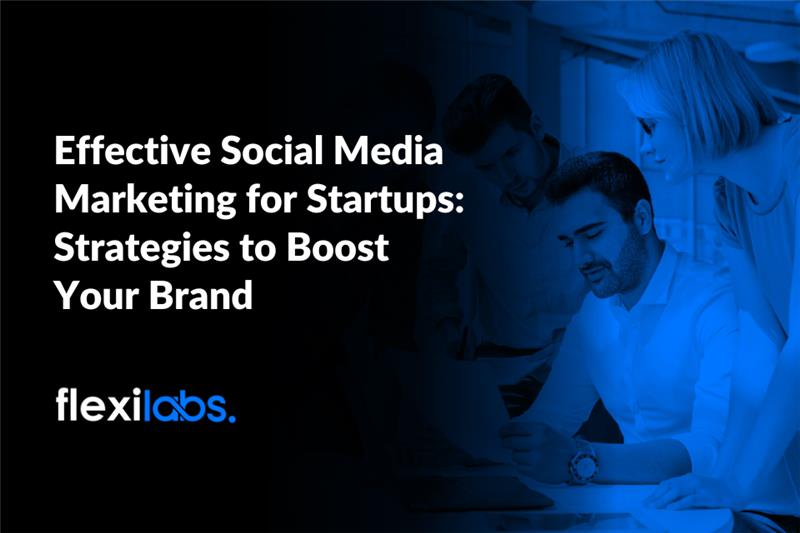 Effective Social Media Marketing for Startups: Strategies to Boost Your Brand

flexilabs.